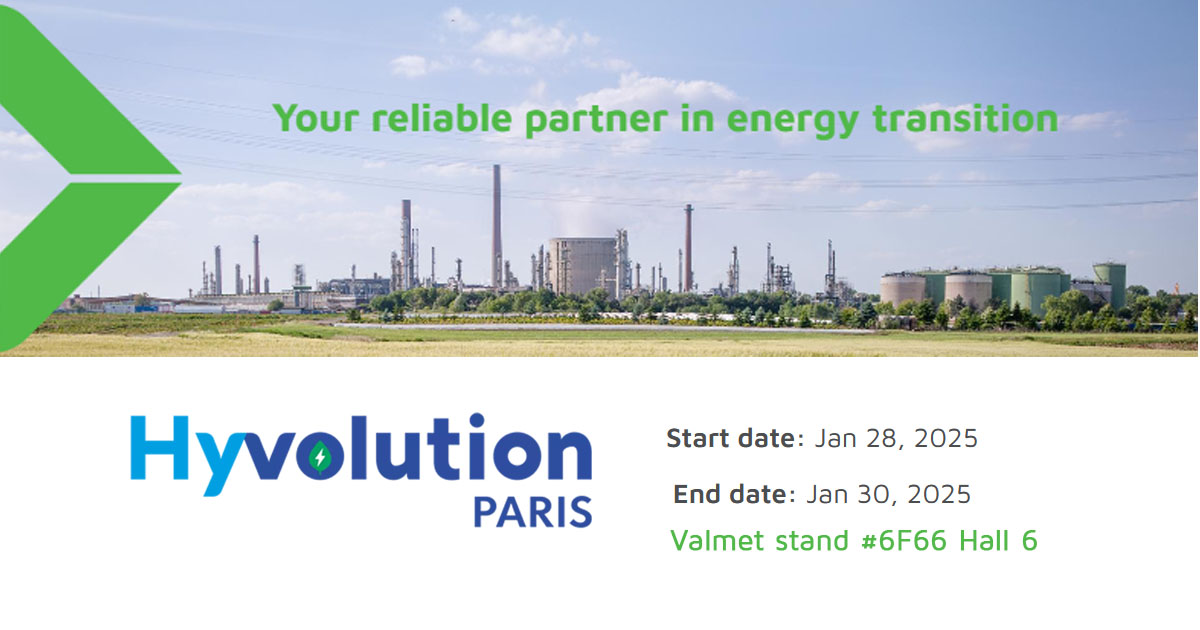 Your reliable partner in energy transition

Hyvolution PARIS

Start date: Jan 28, 2025

End date: Jan 30, 2025

Valmet stand #6F66 Hall 6